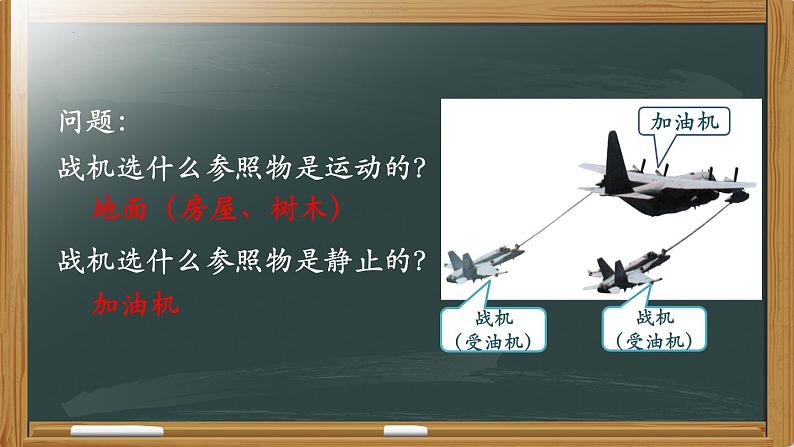 问题：

战机选什么参照物是运动的？

地面（房屋、树木）

战机选什么参照物是静止的？

加油机

加油机

战机
（受油机）

战机
（受油机）